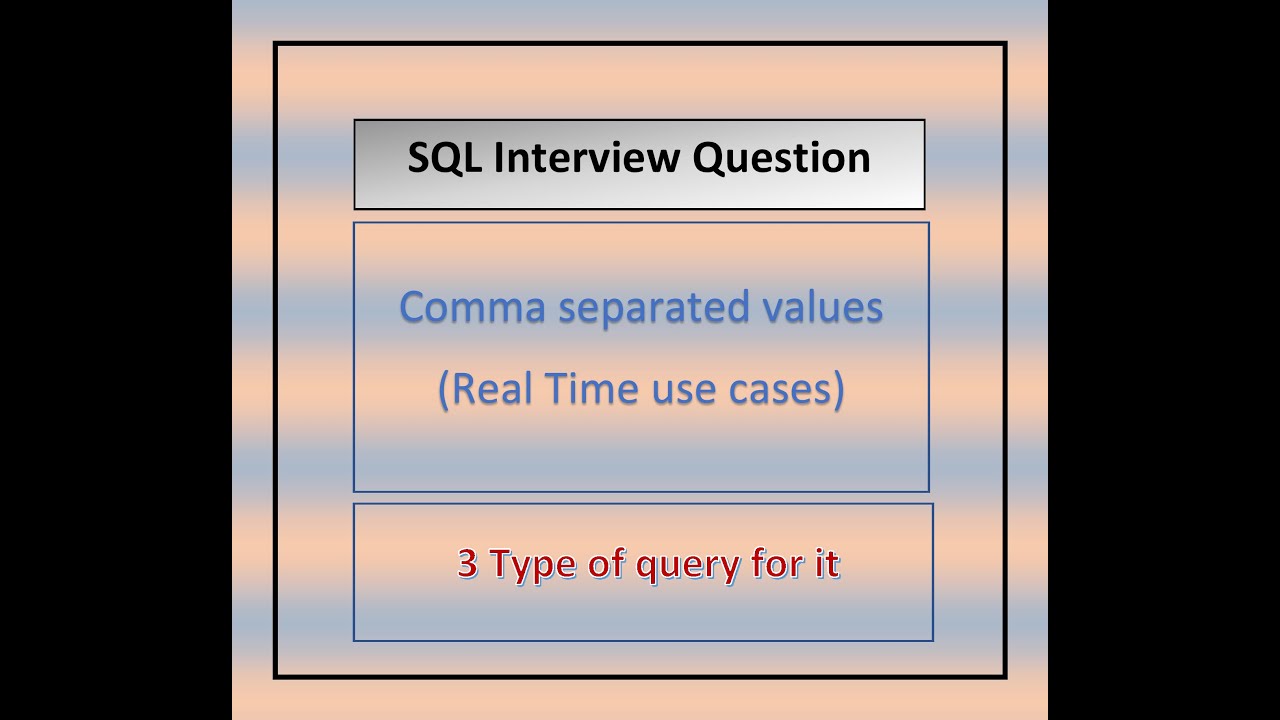 SQL Interview Question

Comma separated values

(Real Time use cases)

3 Type of query for it